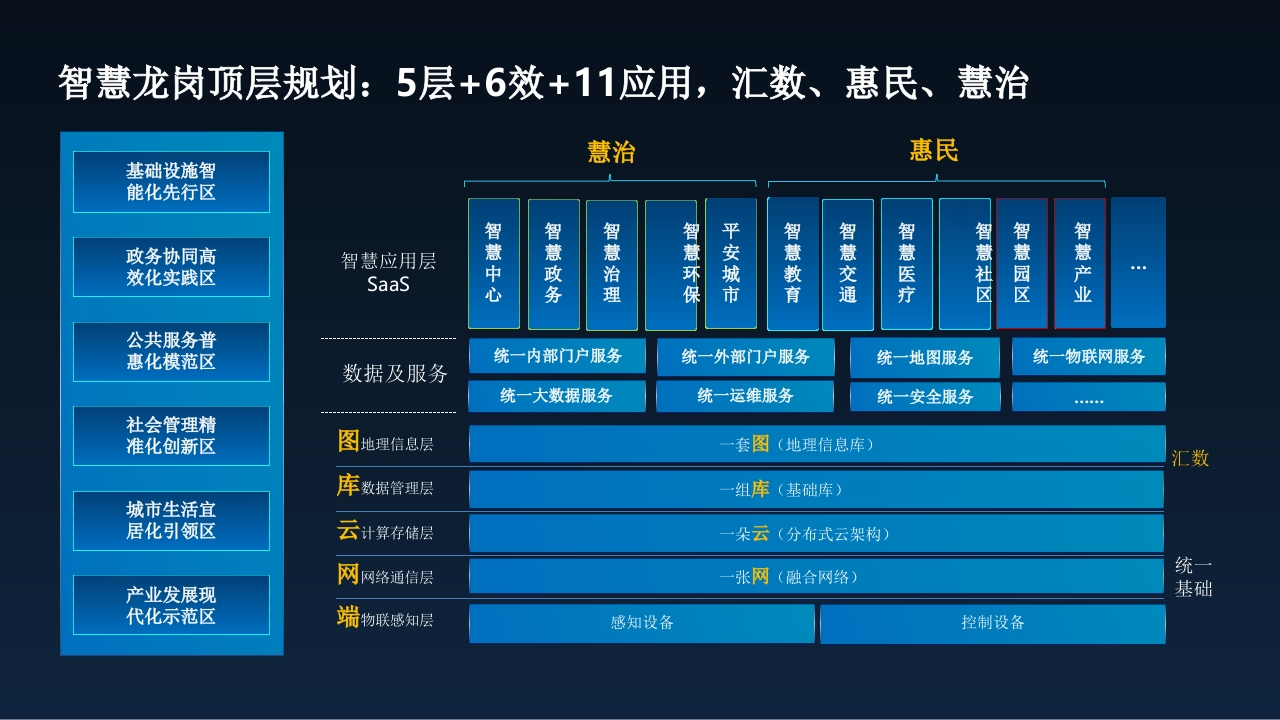 智慧龙岗顶层规划：5层+6效+11应用，汇数、惠民、慧治

基础设施智能化先行区

政务协同高效化实践区

公共服务普惠化模范区

社会管理精准化创新区

城市生活宜居化引领区

产业发展现代化示范区

慧治

惠民

智慧应用层 SaaS

智慧中心

智慧政务

智慧治理

智慧环保

平安城市

智慧教育

智慧交通

智慧医疗

智慧社区

智慧园区

智慧产业

…

数据及服务

统一内部门户服务

统一外部门户服务

统一地图服务

统一物联网服务

统一大数据服务

统一运维服务

统一安全服务

……

图地理信息层

一套图（地理信息库）

库数据管理层

一组库（基础库）

云计算存储层

一朵云（分布式云架构）

网网络通信层

一张网（融合网络）

端物联感知层

感知设备

控制设备

汇数

统一基础